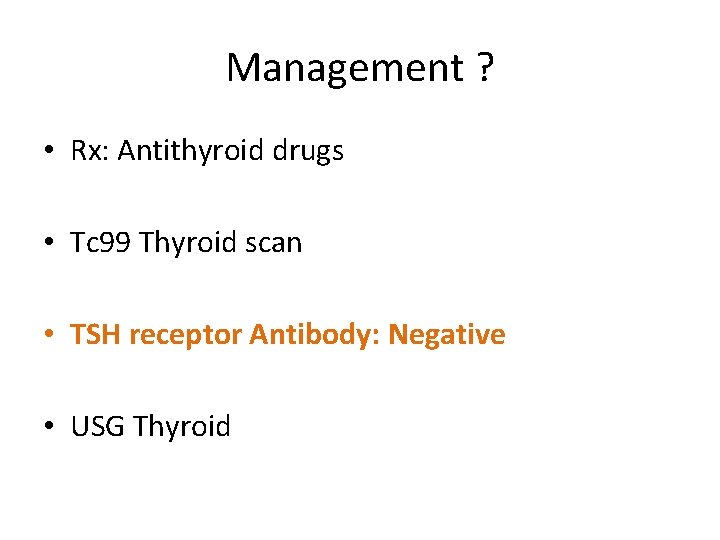 Management ?

• Rx: Antithyroid drugs

• Tc99 Thyroid scan

• TSH receptor Antibody: Negative

• USG Thyroid